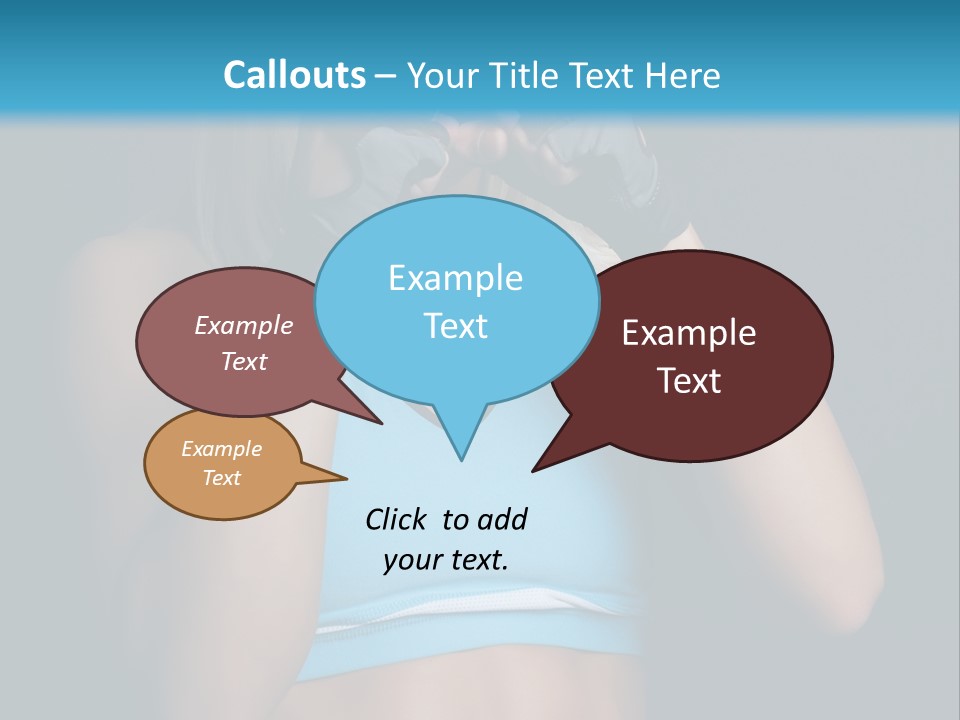 Callouts – Your Title Text Here

Example Text

Example Text

Example Text

Example Text

Click to add your text.